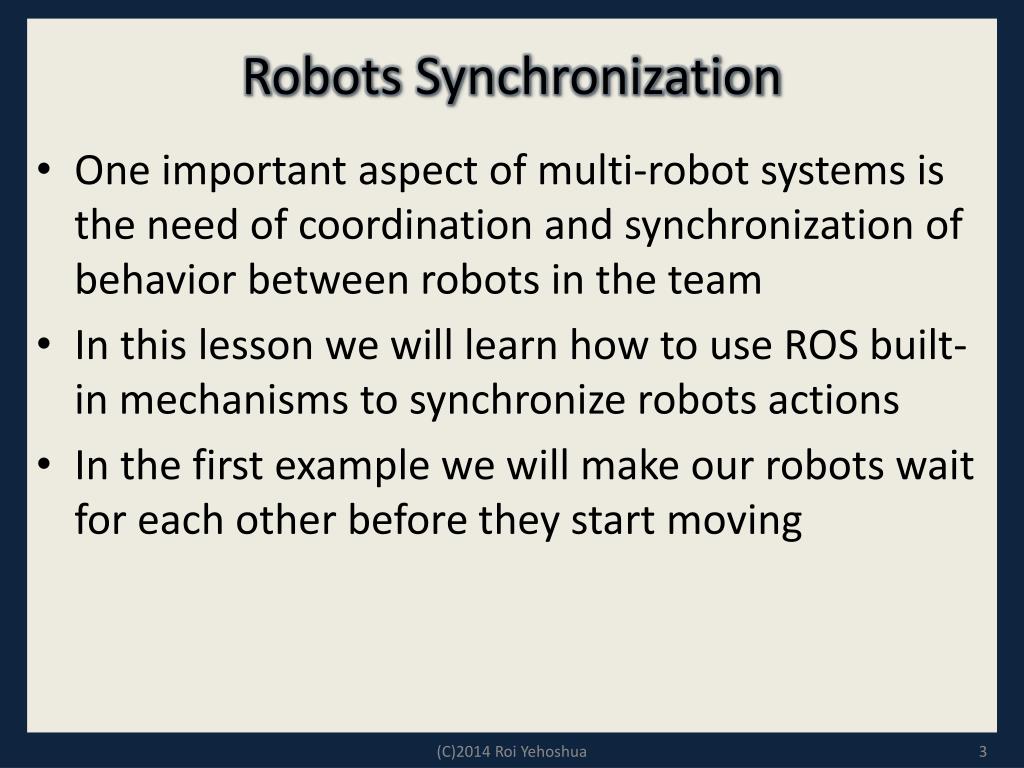 Robots Synchronization

• One important aspect of multi-robot systems is the need of coordination and synchronization of behavior between robots in the team
• In this lesson we will learn how to use ROS built-in mechanisms to synchronize robots actions
• In the first example we will make our robots wait for each other before they start moving

(C)2014 Roi Yehoshua

3